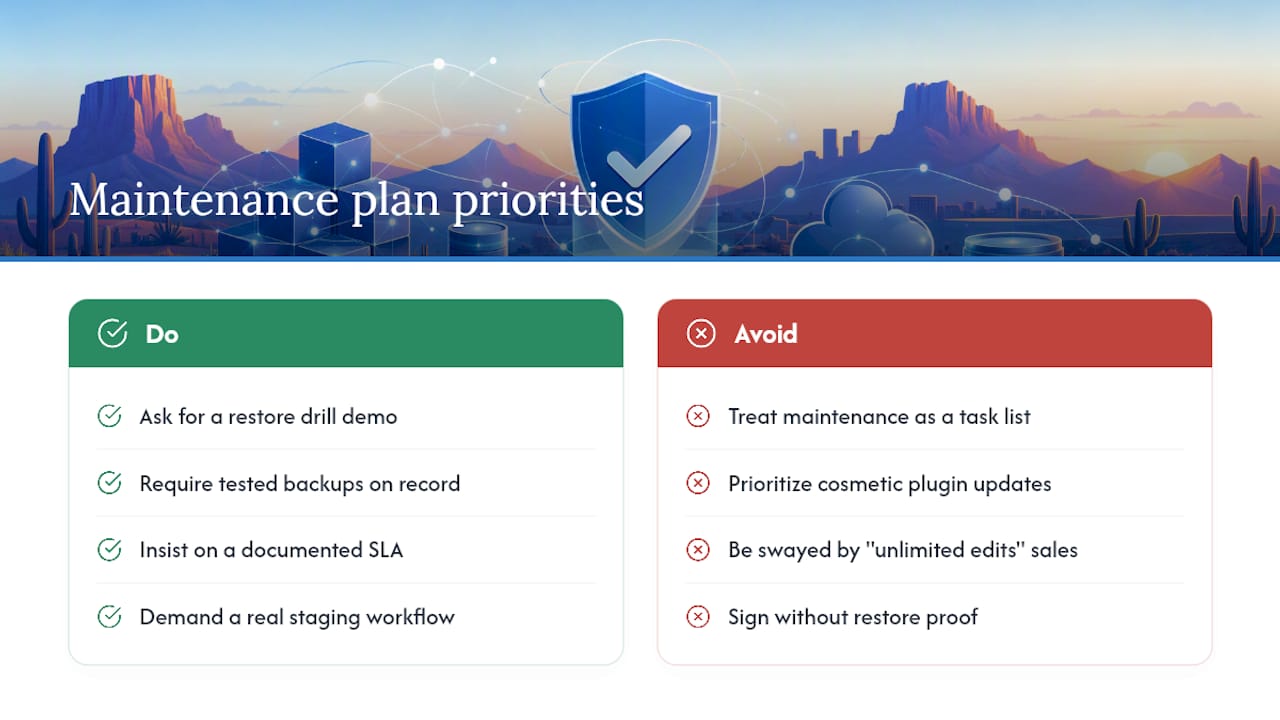 Maintenance plan priorities

Do

Ask for a restore drill demo

Require tested backups on record

Insist on a documented SLA

Demand a real staging workflow

Avoid

Treat maintenance as a task list

Prioritize cosmetic plugin updates

Be swayed by "unlimited edits" sales

Sign without restore proof